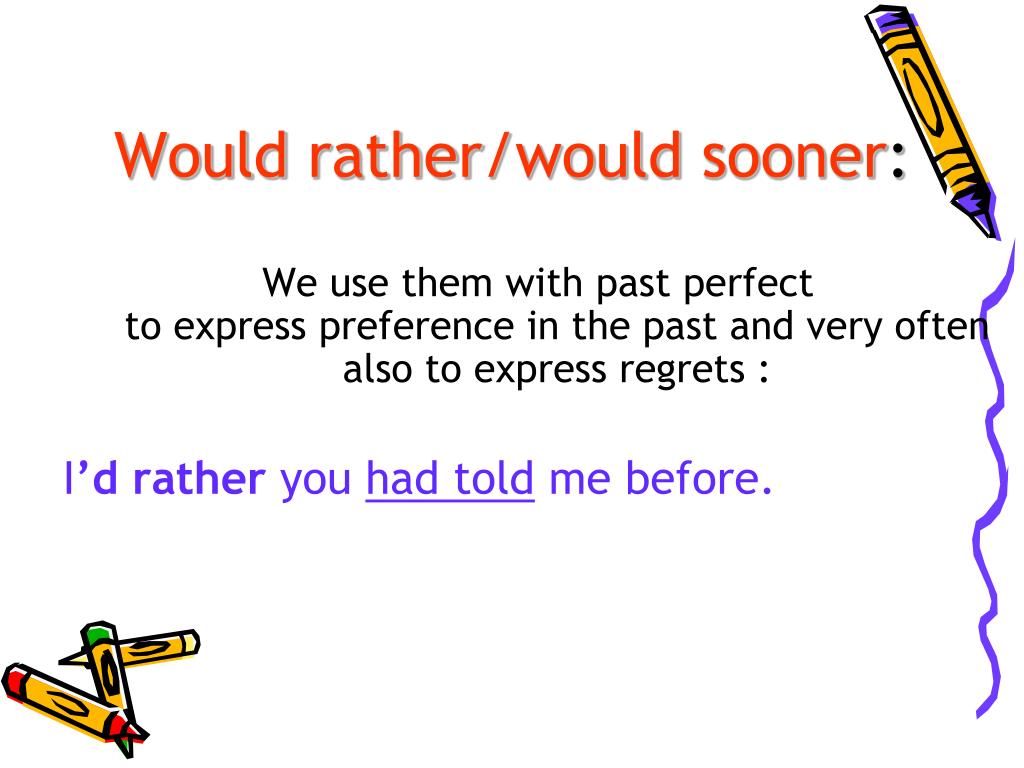 Would rather/would sooner:

We use them with past perfect to express preference in the past and very often also to express regrets :

I'd rather you had told me before.